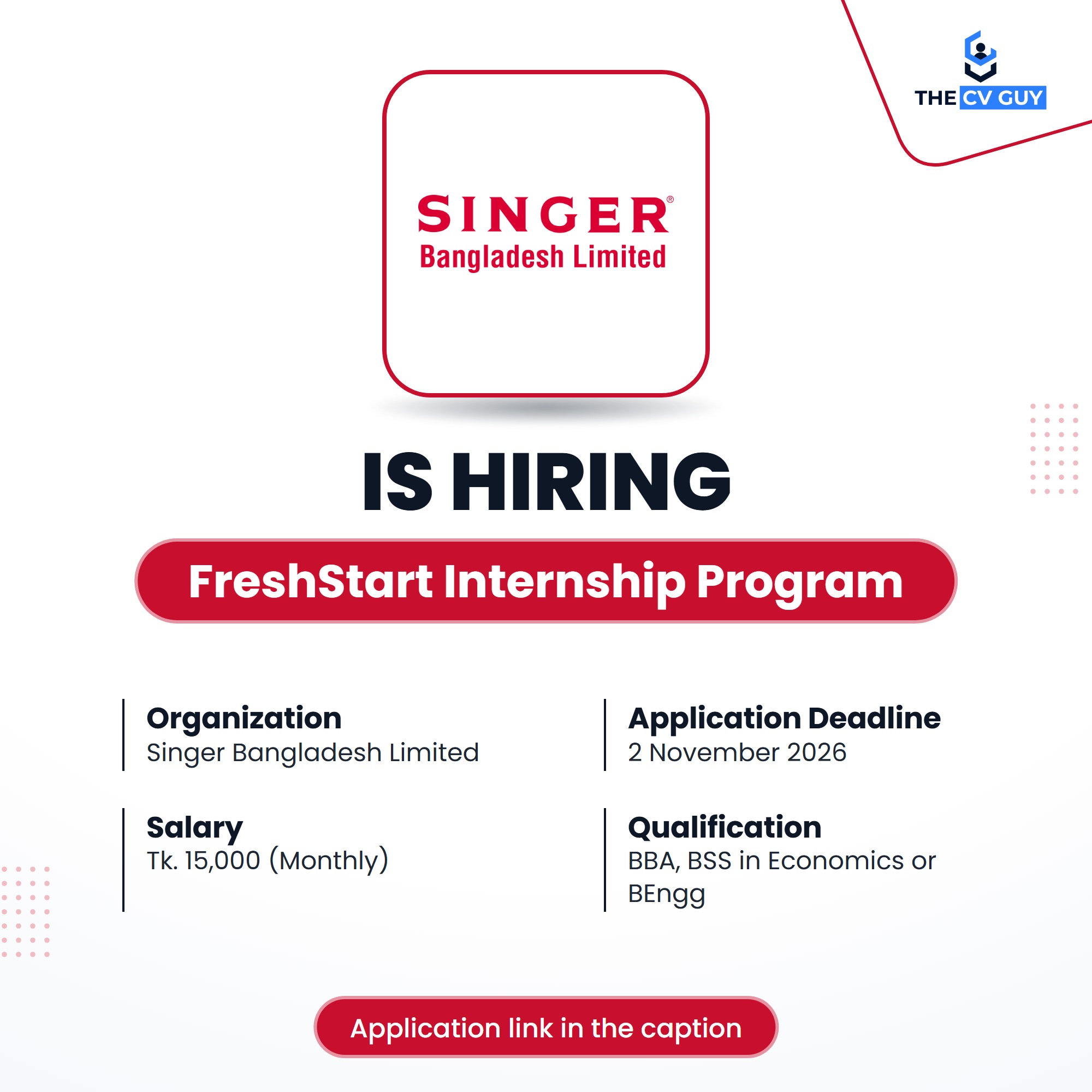 THE CV GUY

SINGER®
Bangladesh Limited

IS HIRING

FreshStart Internship Program

Organization
Singer Bangladesh Limited

Salary
Tk. 15,000 (Monthly)

Application Deadline
2 November 2026

Qualification
BBA, BSS in Economics or BEngg

Application link in the caption